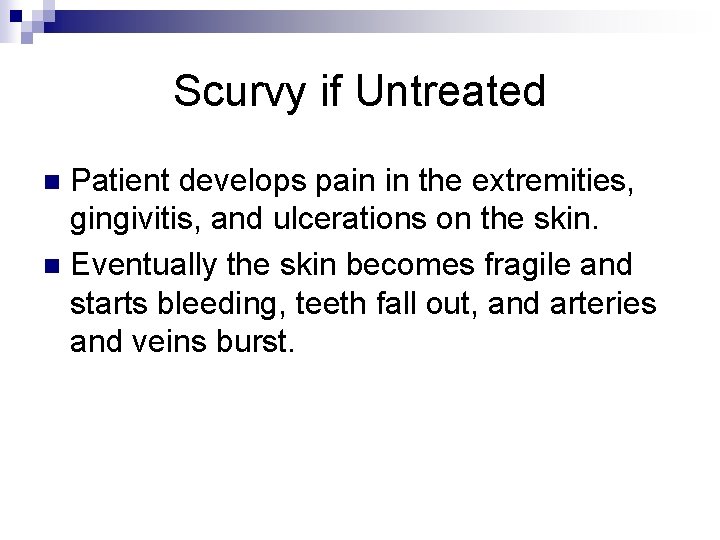 Scurvy if Untreated

Patient develops pain in the extremities, gingivitis, and ulcerations on the skin.

Eventually the skin becomes fragile and starts bleeding, teeth fall out, and arteries and veins burst.